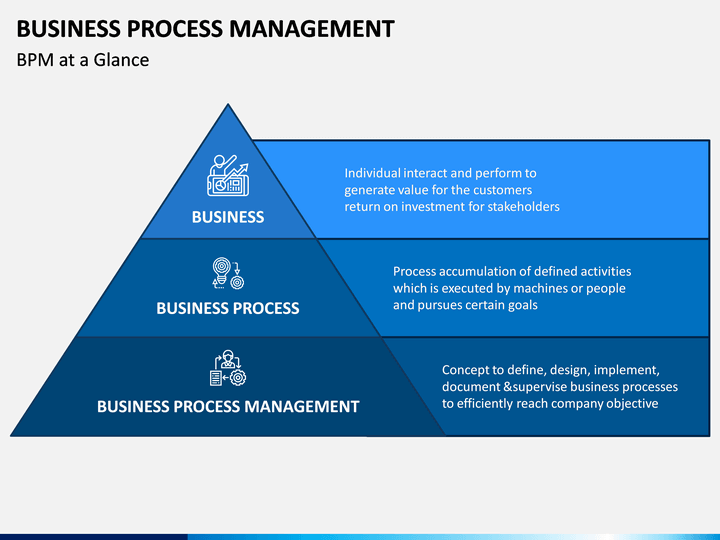 BUSINESS PROCESS MANAGEMENT

BPM at a Glance

BUSINESS

Individual interact and perform to generate value for the customers return on investment for stakeholders

BUSINESS PROCESS

Process accumulation of defined activities which is executed by machines or people and pursues certain goals

BUSINESS PROCESS MANAGEMENT

Concept to define, design, implement, document &supervise business processes to efficiently reach company objective